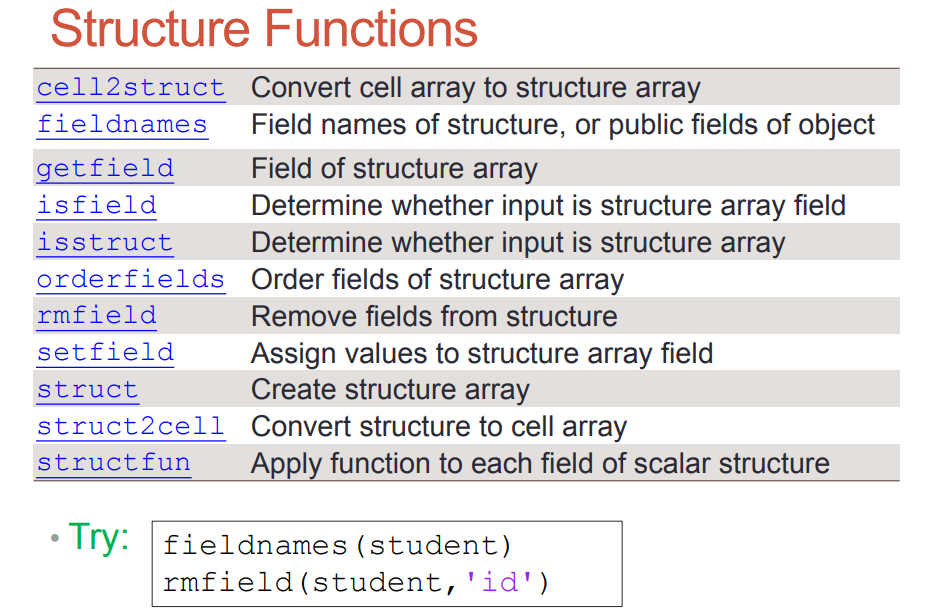 Structure Functions

| | |
|---|---|
| cell2struct | Convert cell array to structure array |
| fieldnames | Field names of structure, or public fields of object |
| getfield | Field of structure array |
| isfield | Determine whether input is structure array field |
| isstruct | Determine whether input is structure array |
| orderfields | Order fields of structure array |
| rmfield | Remove fields from structure |
| setfield | Assign values to structure array field |
| struct | Create structure array |
| struct2cell | Convert structure to cell array |
| structfun | Apply function to each field of scalar structure |

• Try:

fieldnames(student)
rmfield(student,'id')